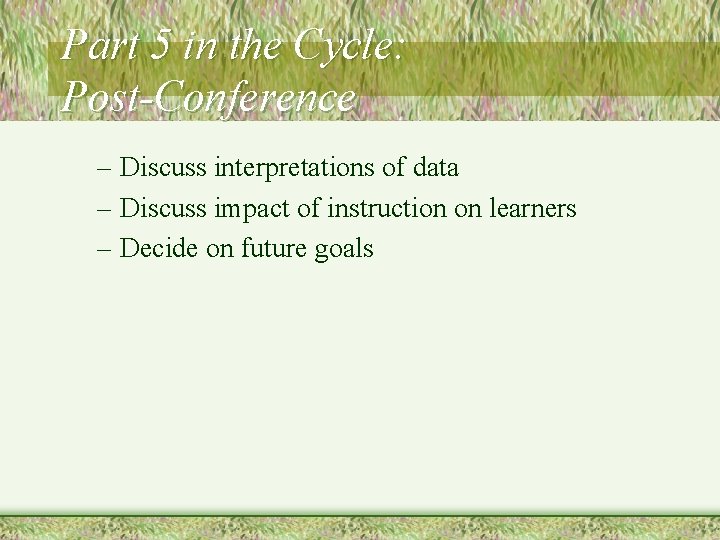 Part 5 in the Cycle:
Post-Conference

– Discuss interpretations of data
– Discuss impact of instruction on learners
– Decide on future goals